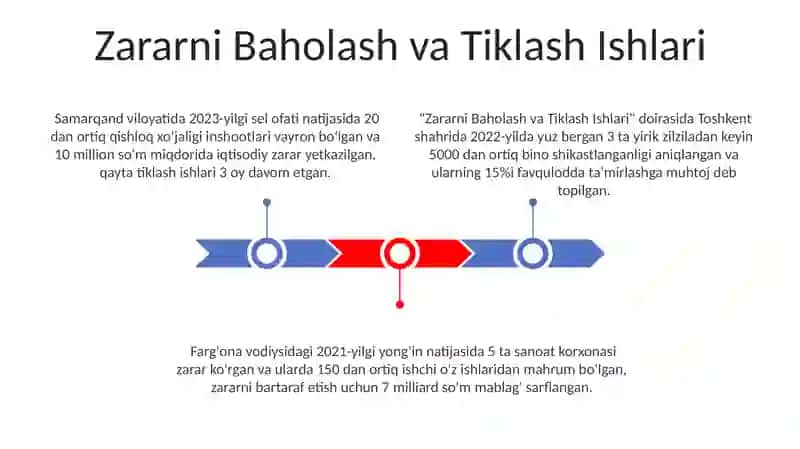 Zararni Baholash va Tiklash Ishlari

Samarqand viloyatida 2023-yilgi sel ofati natijasida 20 dan ortiq qishloq xo'jaligi inshootlari vayron bo'lgan va 10 million so'm miqdorida iqtisodiy zarar yetkazilgan, qayta tiklash ishlari 3 oy davom etgan.

"Zararni Baholash va Tiklash Ishlari" doirasida Toshkent shahrida 2022-yilda yuz bergan 3 ta yirik zilziladan keyin 5000 dan ortiq bino shikastlanganligi aniqlangan va ularning 15%i favqulodda ta'mirlashga muhtoj deb topilgan.

Farg'ona vodiysidagi 2021-yilgi yong'in natijasida 5 ta sanoat korxonasi zarar ko'rgan va ularda 150 dan ortiq ishchi o'z ishlaridan mahrum bo'lgan, zararni bartaraf etish uchun 7 milliard so'm mablag' sarflangan.